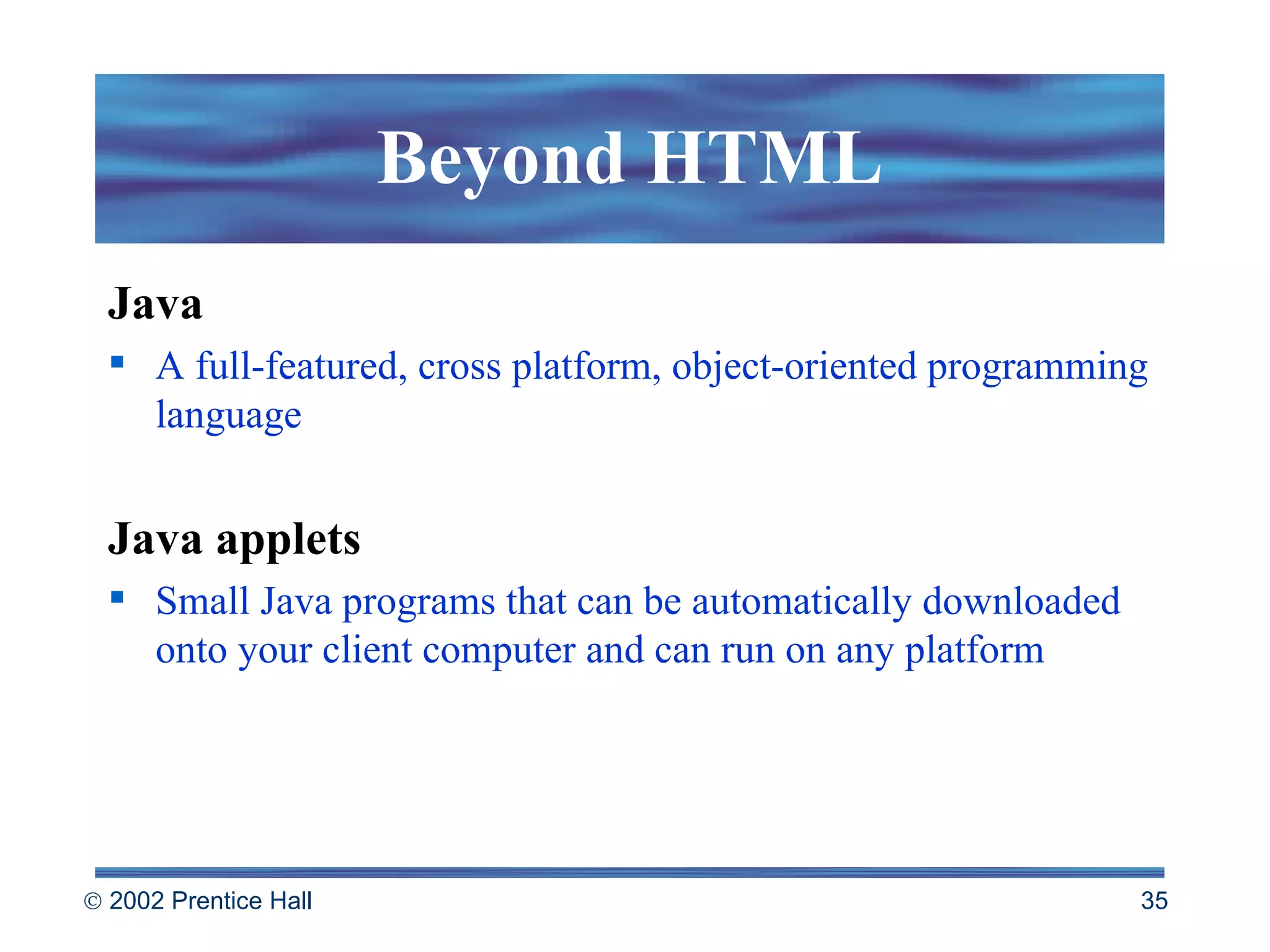 Beyond HTML

Java

▪ A full-featured, cross platform, object-oriented programming language

Java applets

▪ Small Java programs that can be automatically downloaded onto your client computer and can run on any platform

© 2002 Prentice Hall

35